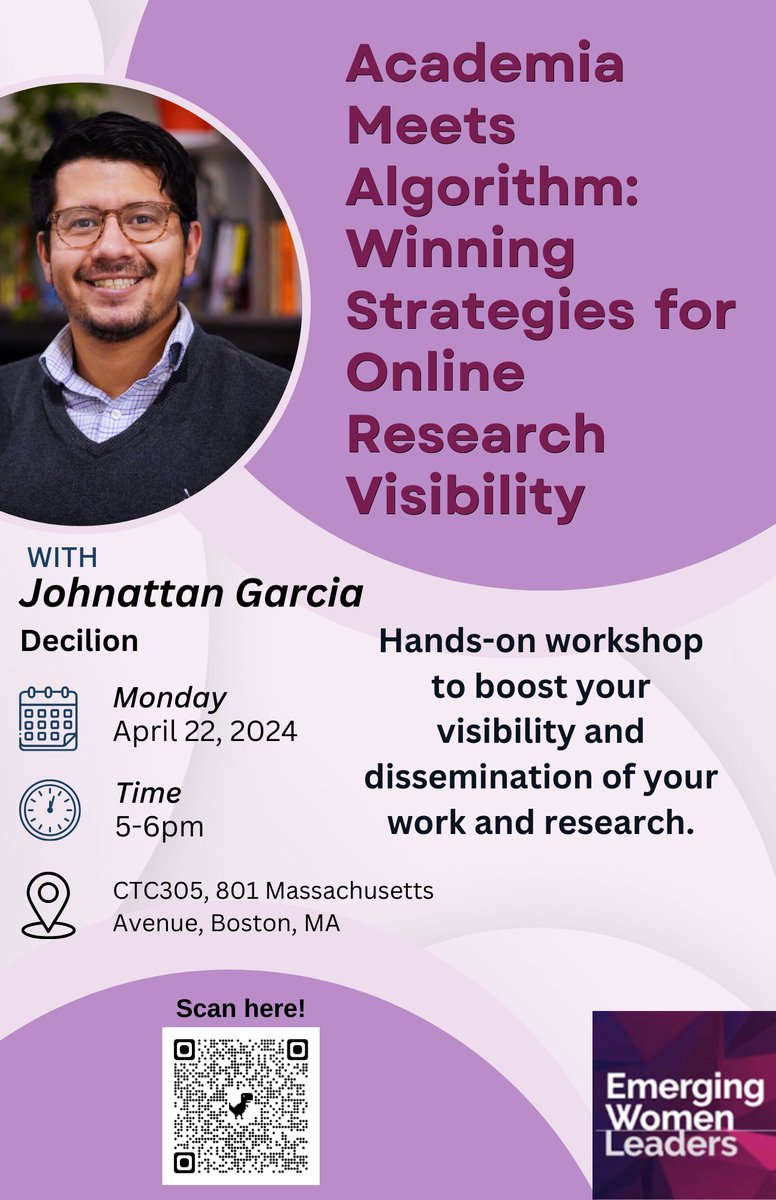 Academia Meets Algorithm: Winning Strategies for Online Research Visibility

WITH
Johnattan Garcia
Decilion

Monday
April 22, 2024

Time
5-6pm

CTC305, 801 Massachusetts Avenue, Boston, MA

Hands-on workshop to boost your visibility and dissemination of your work and research.

Scan here!

Emerging Women Leaders